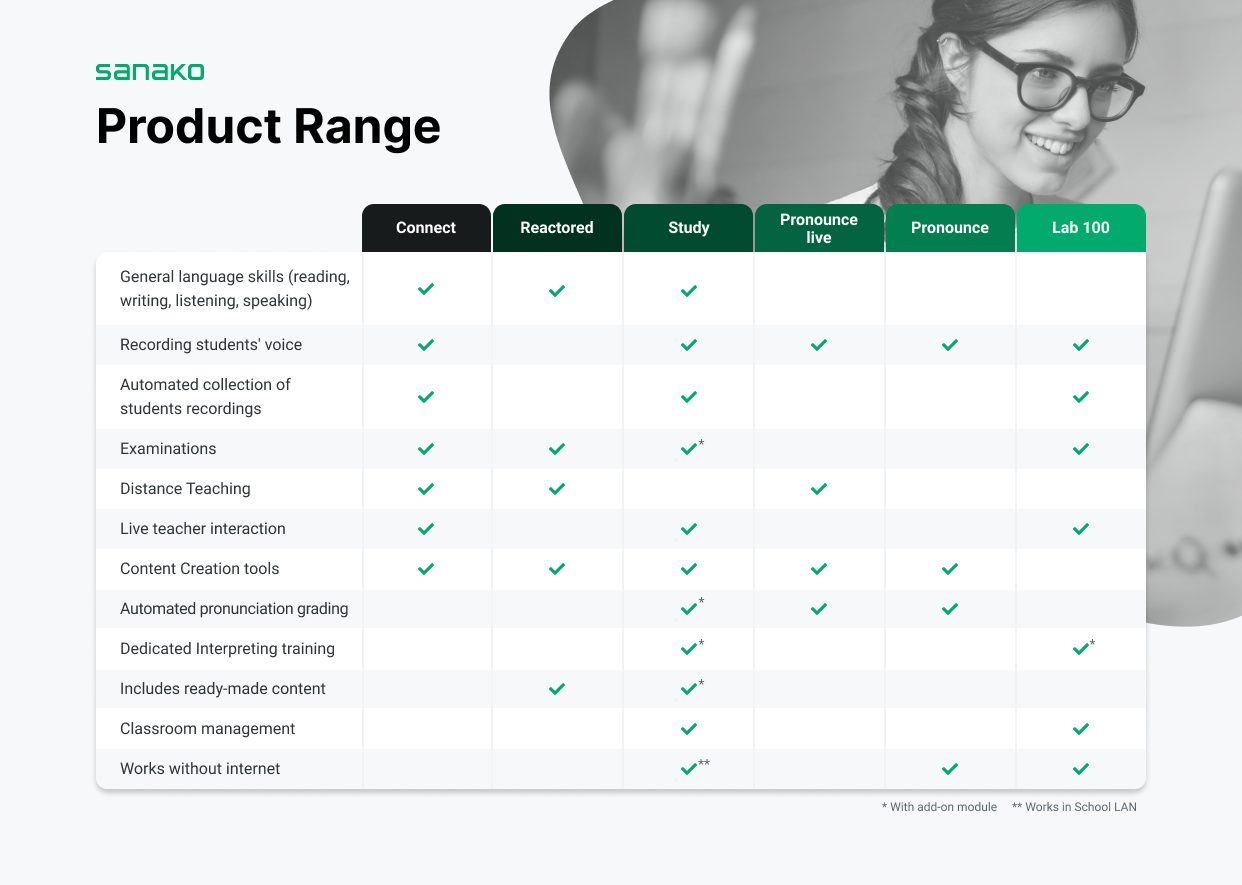 sanako

Product Range

| | Connect | Reactored | Study | Pronounce live | Pronounce | Lab 100 |
|---|---|---|---|---|---|---|
| General language skills (reading, writing, listening, speaking) | ✓ | ✓ | ✓ | | | |
| Recording students' voice | ✓ | | ✓ | ✓ | ✓ | ✓ |
| Automated collection of students recordings | ✓ | | ✓ | | | ✓ |
| Examinations | ✓ | ✓ | ✓* | | | ✓ |
| Distance Teaching | ✓ | ✓ | | ✓ | | |
| Live teacher interaction | ✓ | | ✓ | | | ✓ |
| Content Creation tools | ✓ | ✓ | ✓ | ✓ | ✓ | |
| Automated pronunciation grading | | | ✓* | ✓ | ✓ | |
| Dedicated Interpreting training | | | ✓* | | | ✓* |
| Includes ready-made content | | ✓ | ✓* | | | |
| Classroom management | | | ✓ | | | ✓ |
| Works without internet | | | ✓** | | ✓ | ✓ |

* With add-on module ** Works in School LAN